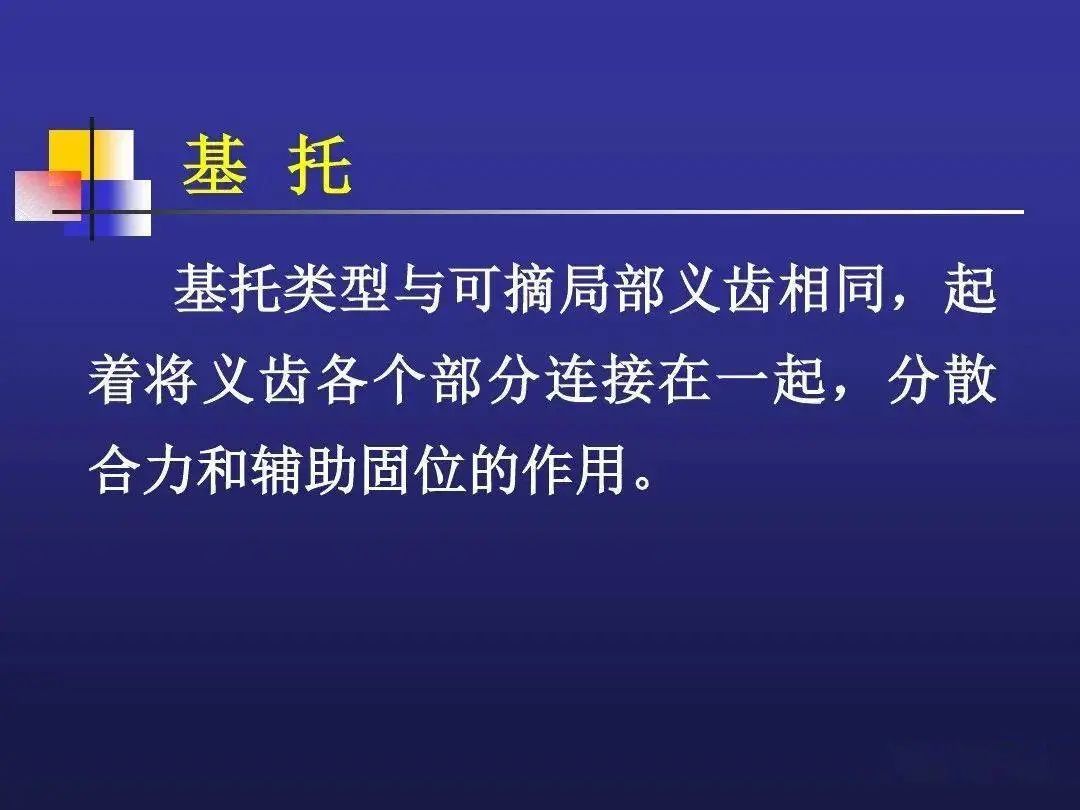 基 托

基托类型与可摘局部义齿相同，起着将义齿各个部分连接在一起，分散合力和辅助固位的作用。